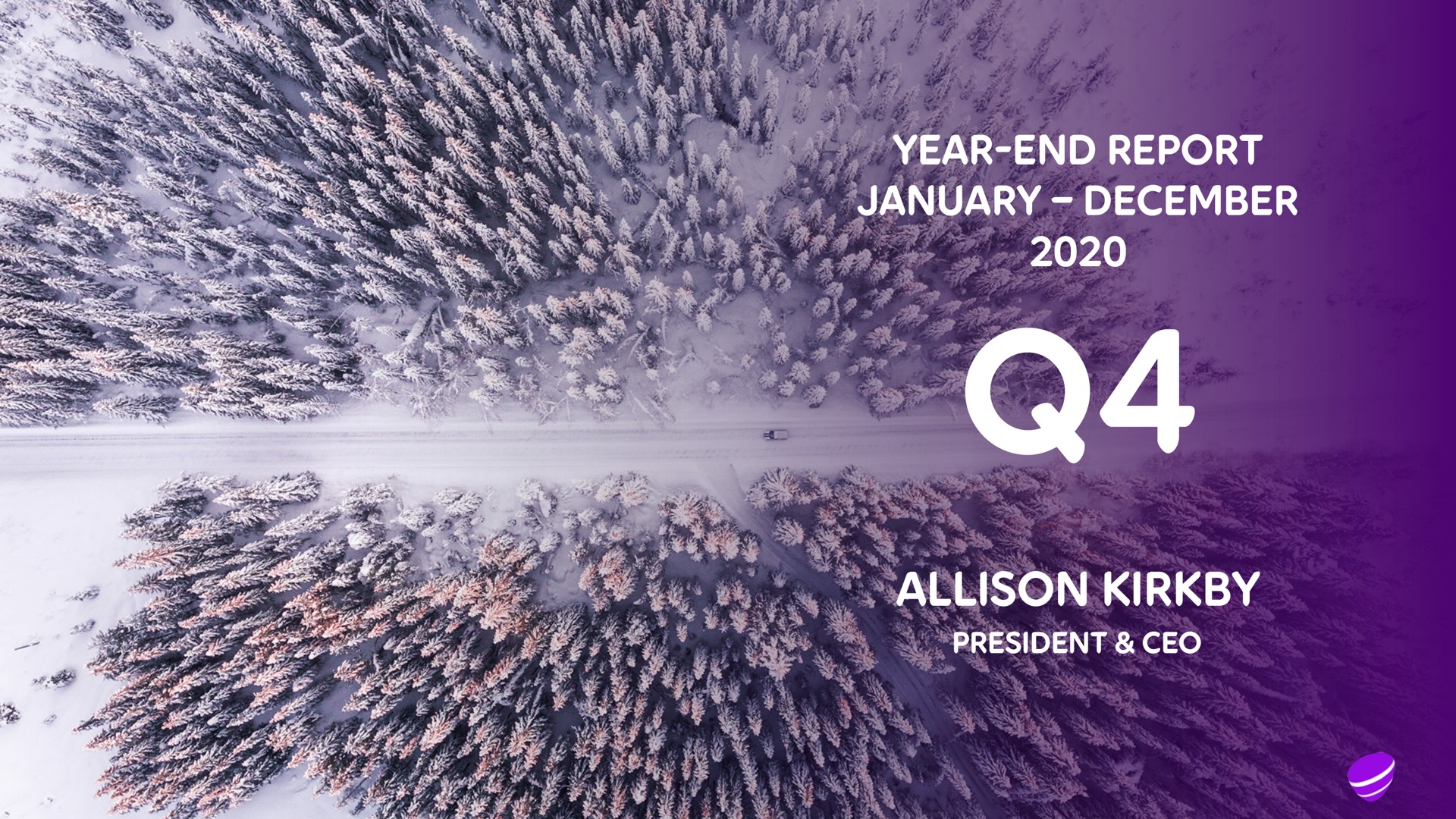 YEAR-END REPORT
JANUARY – DECEMBER
2020

Q4

ALLISON KIRKBY
PRESIDENT & CEO